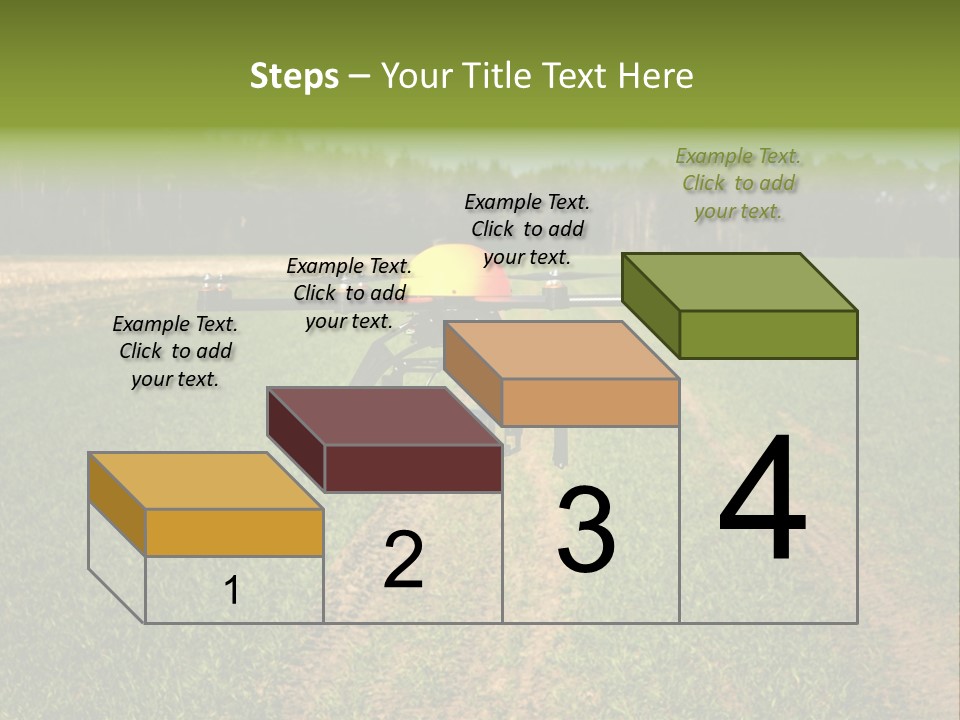 Steps – Your Title Text Here

Example Text. Click to add your text.

Example Text. Click to add your text.

Example Text. Click to add your text.

Example Text. Click to add your text.

1

2

3

4